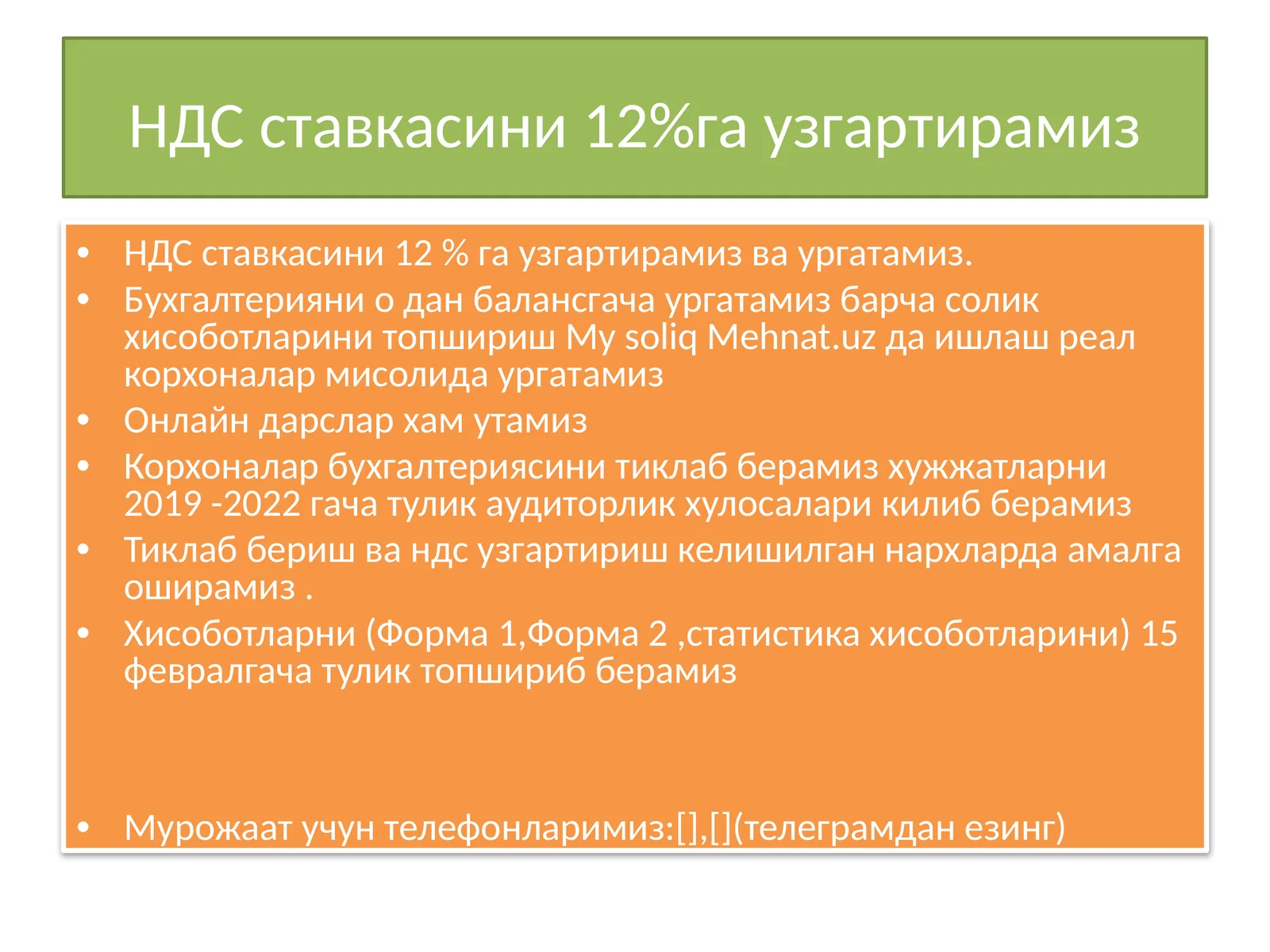 НДС ставкасини 12%га узгартирамиз

• НДС ставкасини 12 % га узгартирамиз ва ургатамиз.
• Бухгалтерияни о дан балансгача ургатамиз барча солик хисоботларини топшириш My soliq Mehnat.uz да ишлаш реал корхоналар мисолида ургатамиз
• Онлайн дарслар хам утамиз
• Корхоналар бухгалтериясини тиклаб берамиз хужжатларни 2019 -2022 гача тулик аудиторлик хулосалари килиб берамиз
• Тиклаб бериш ва ндс узгартириш келишилган нархларда амалга оширамиз .
• Хисоботларни (Форма 1,Форма 2 ,статистика хисоботларини) 15 февралгача тулик топшириб берамиз

• Мурожаат учун телефонларимиз:[],[](телеграмдан езинг)